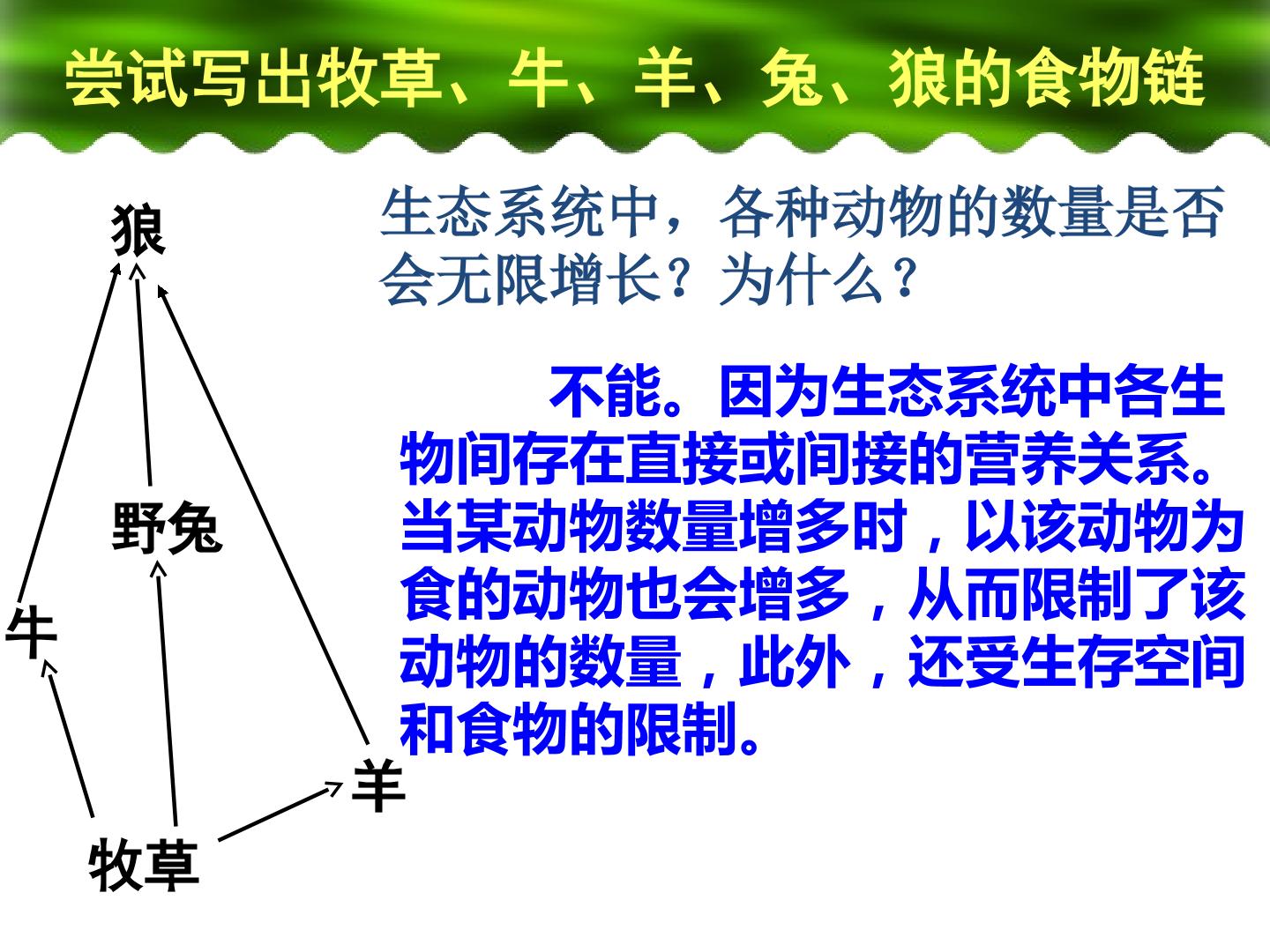 尝试写出牧草、牛、羊、兔、狼的食物链

狼

野兔

牛

羊

牧草

生态系统中，各种动物的数量是否会无限增长？为什么？

不能。因为生态系统中各生物间存在直接或间接的营养关系。当某动物数量增多时，以该动物为食的动物也会增多，从而限制了该动物的数量，此外，还受生存空间和食物的限制。